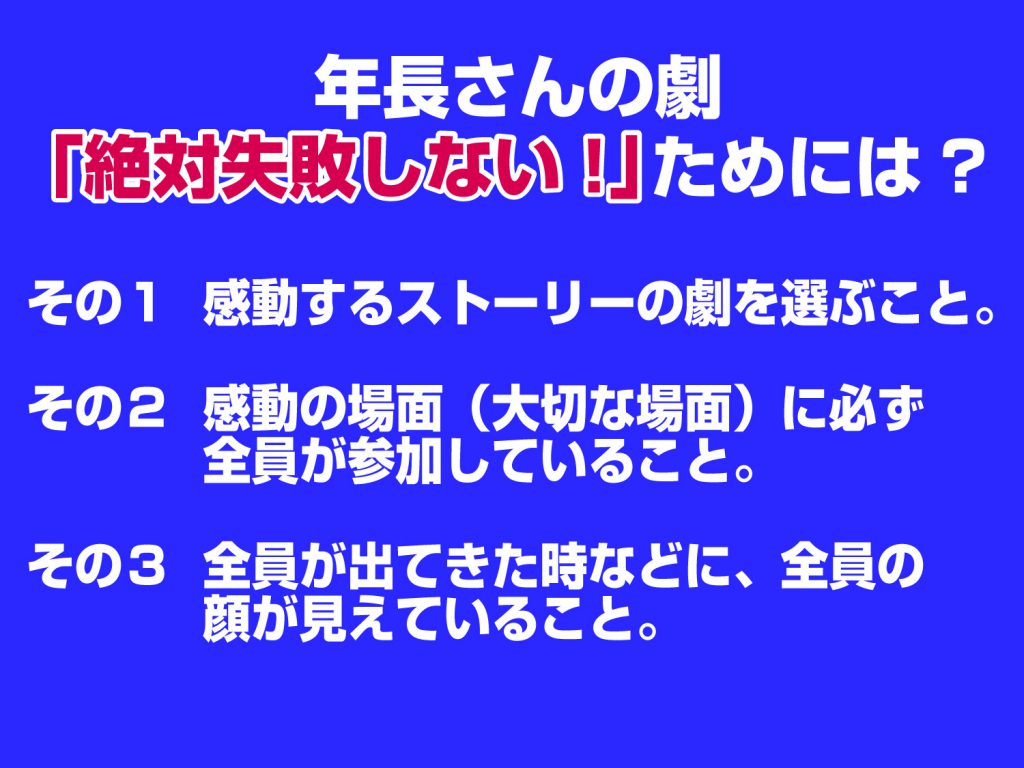 年長さんの劇
「絶対失敗しない！」ためには？

その１　感動するストーリーの劇を選ぶこと。

その２　感動の場面（大切な場面）に必ず全員が参加していること。

その３　全員が出てきた時などに、全員の顔が見えていること。